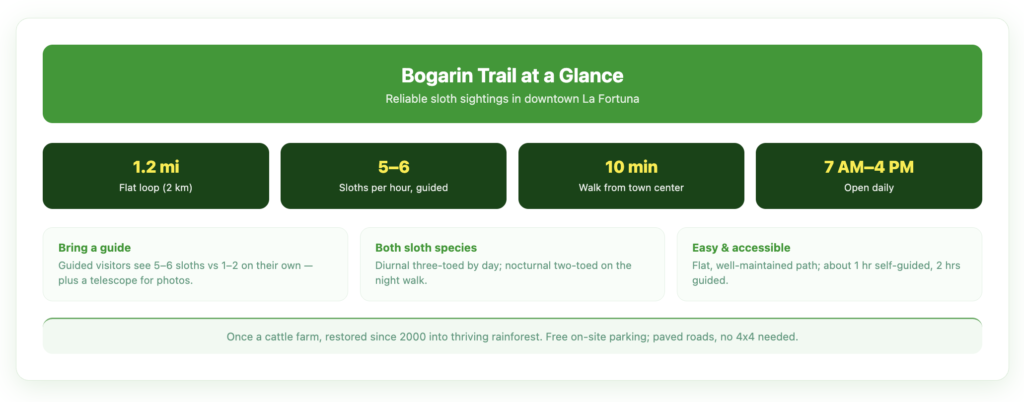 Bogarin Trail at a Glance

Reliable sloth sightings in downtown La Fortuna

1.2 mi
Flat loop (2 km)

5–6
Sloths per hour, guided

10 min
Walk from town center

7 AM–4 PM
Open daily

Bring a guide
Guided visitors see 5–6 sloths vs 1–2 on their own — plus a telescope for photos.

Both sloth species
Diurnal three-toed by day; nocturnal two-toed on the night walk.

Easy & accessible
Flat, well-maintained path; about 1 hr self-guided, 2 hrs guided.

Once a cattle farm, restored since 2000 into thriving rainforest. Free on-site parking; paved roads, no 4x4 needed.